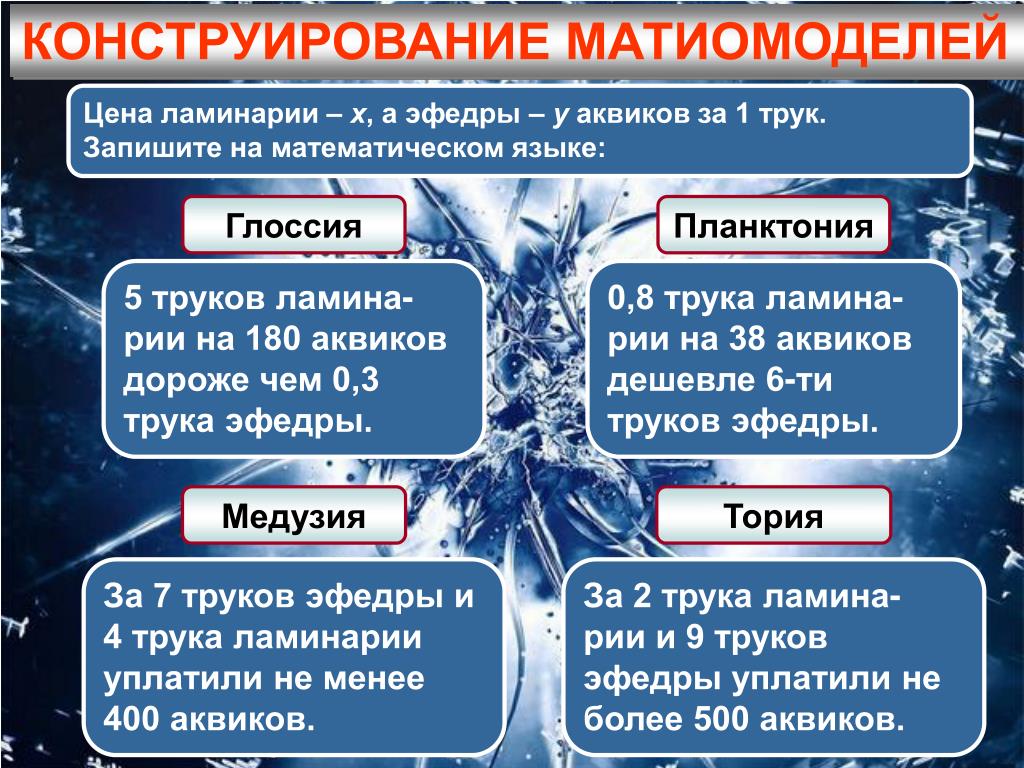 КОНСТРУИРОВАНИЕ МАТИОМОДЕЛЕЙ

Цена ламинарии – $x$, а эфедры – $y$ аквиков за 1 трук. Запишите на математическом языке:

Глоссия

5 труков ламинарии на 180 аквиков дороже чем 0,3 трука эфедры.

Планктония

0,8 трука ламинарии на 38 аквиков дешевле 6-ти труков эфедры.

Медузия

За 7 труков эфедры и 4 трука ламинарии уплатили не менее 400 аквиков.

Тория

За 2 трука ламинарии и 9 труков эфедры уплатили не более 500 аквиков.